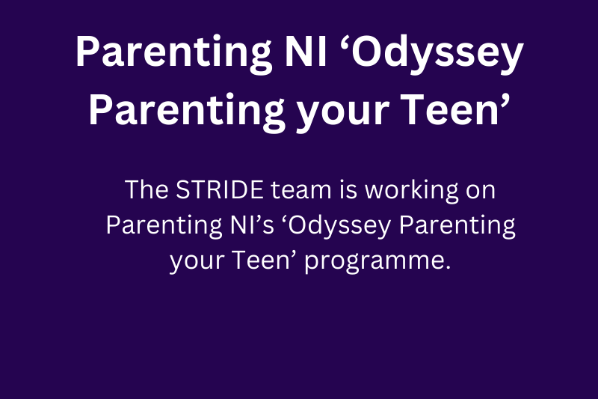 Parenting NI ‘Odyssey Parenting your Teen’

The STRIDE team is working on Parenting NI’s ‘Odyssey Parenting your Teen’ programme.